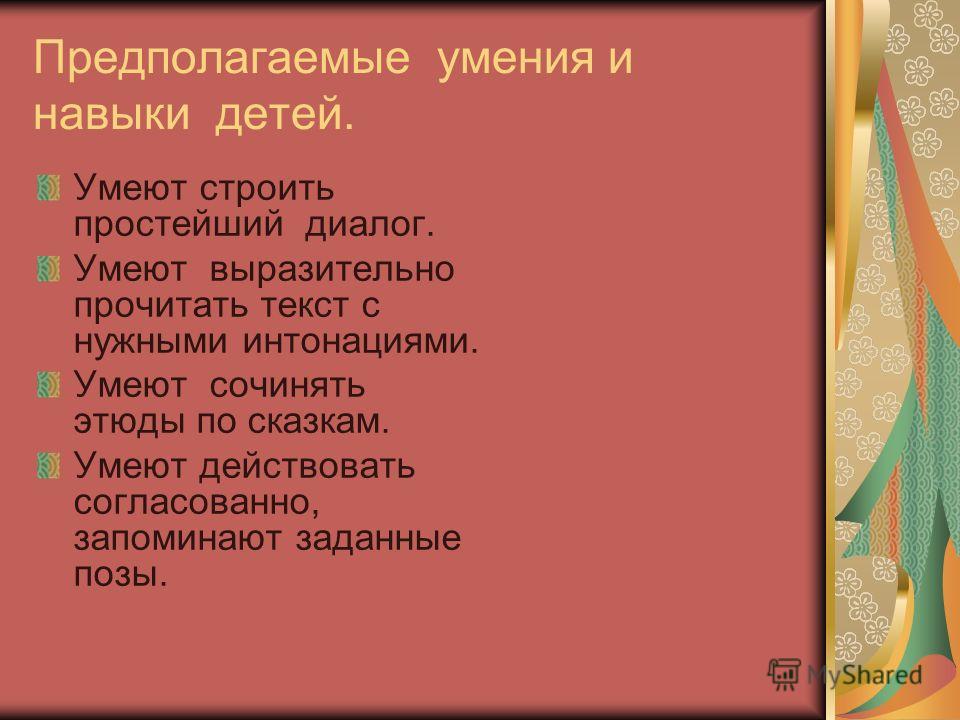 Предполагаемые умения и навыки детей.

Умеют строить простейший диалог.

Умеют выразительно прочитать текст с нужными интонациями.

Умеют сочинять этюды по сказкам.

Умеют действовать согласованно, запоминают заданные позы.

MyShared